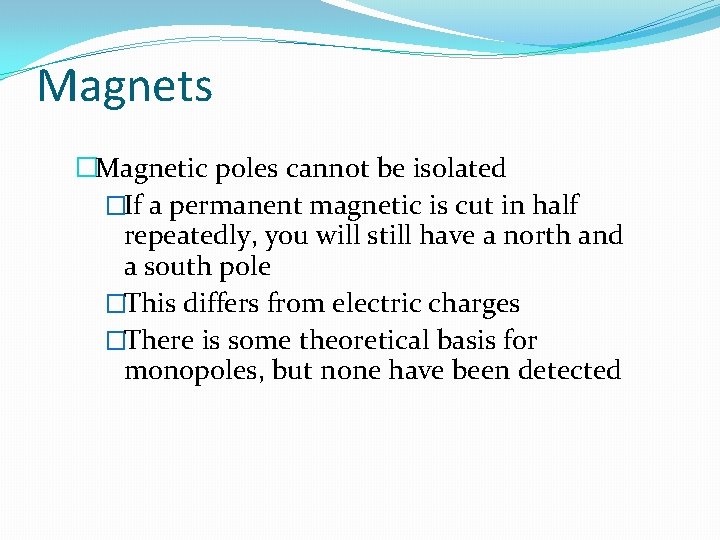 Magnets

□Magnetic poles cannot be isolated

□If a permanent magnetic is cut in half repeatedly, you will still have a north and a south pole

□This differs from electric charges

□There is some theoretical basis for monopoles, but none have been detected